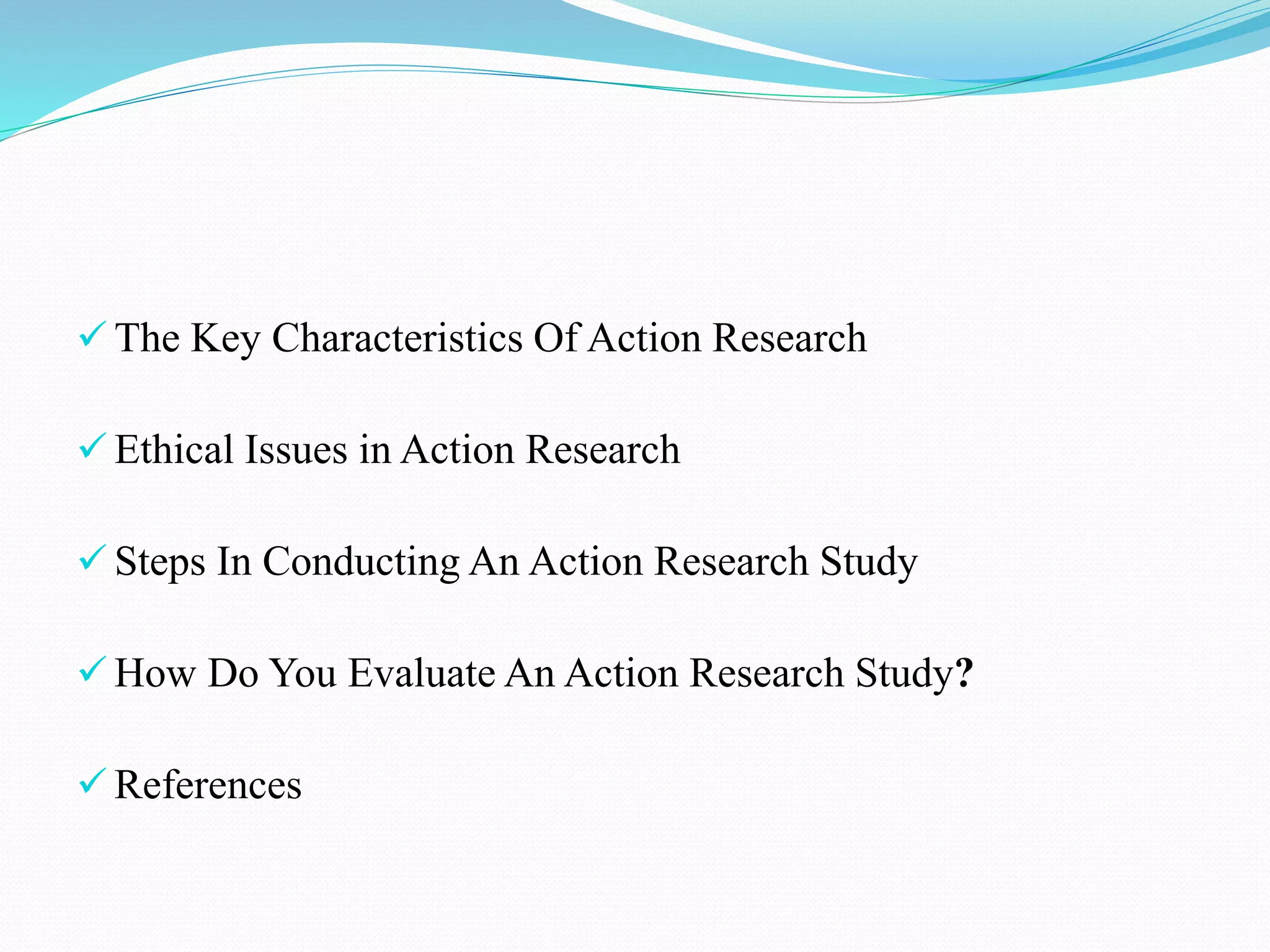 ✓ The Key Characteristics Of Action Research

✓ Ethical Issues in Action Research

✓ Steps In Conducting An Action Research Study

✓ How Do You Evaluate An Action Research Study?

✓ References